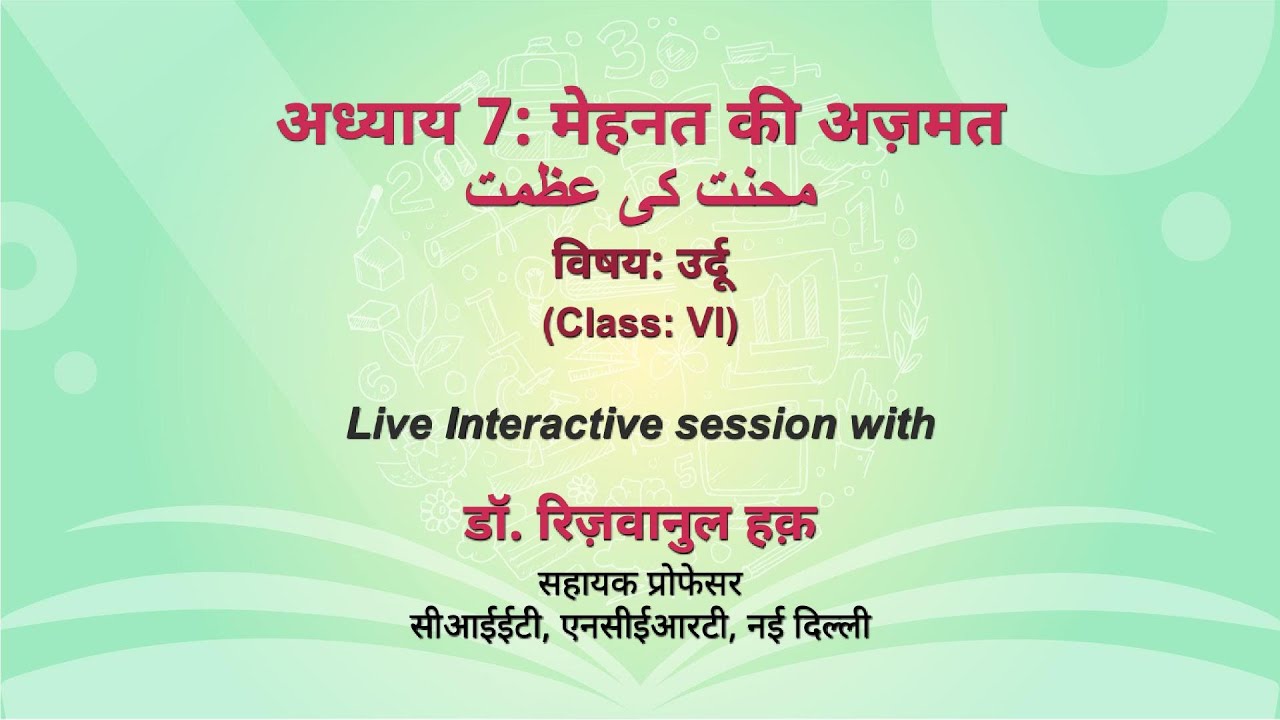 अध्याय 7: मेहनत की अज़मत
محنت کی عظمت
विषय: उर्दू
(Class: VI)

Live Interactive session with

डॉ. रिज़वानुल हक़
सहायक प्रोफेसर
सीआईईटी, एनसीईआरटी, नई दिल्ली